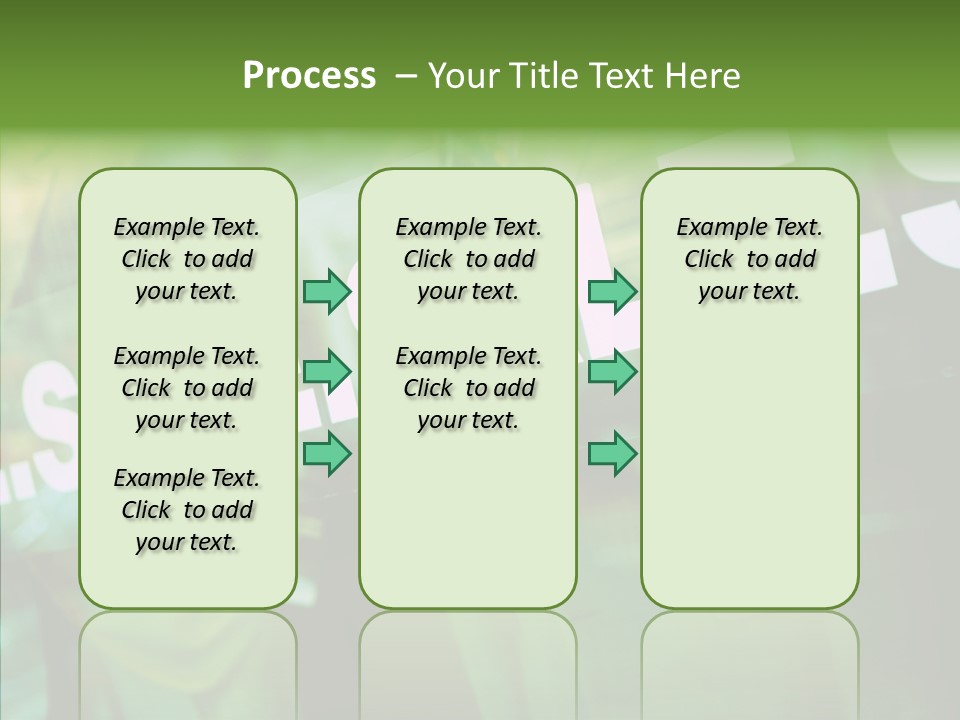 Process – Your Title Text Here

Example Text. Click to add your text.

Example Text. Click to add your text.

Example Text. Click to add your text.

Example Text. Click to add your text.

Example Text. Click to add your text.

Example Text. Click to add your text.